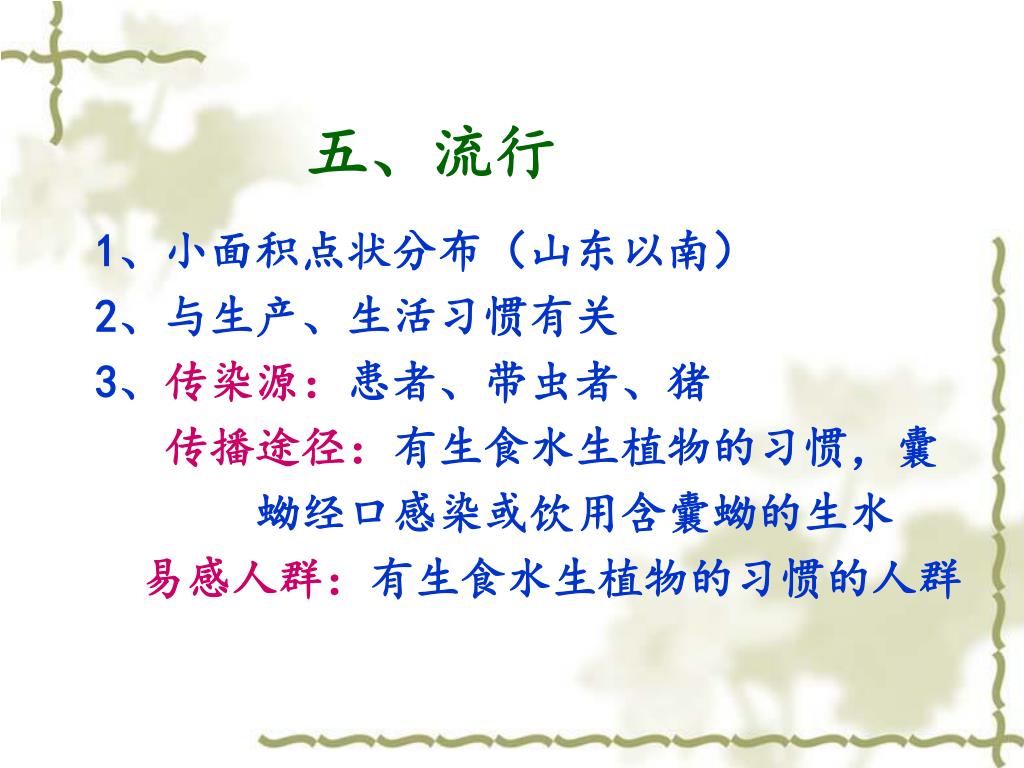 五、流行

1、小面积点状分布（山东以南）

2、与生产、生活习惯有关

3、传染源：患者、带虫者、猪

传播途径：有生食水生植物的习惯，囊蚴经口感染或饮用含囊蚴的生水

易感人群：有生食水生植物的习惯的人群